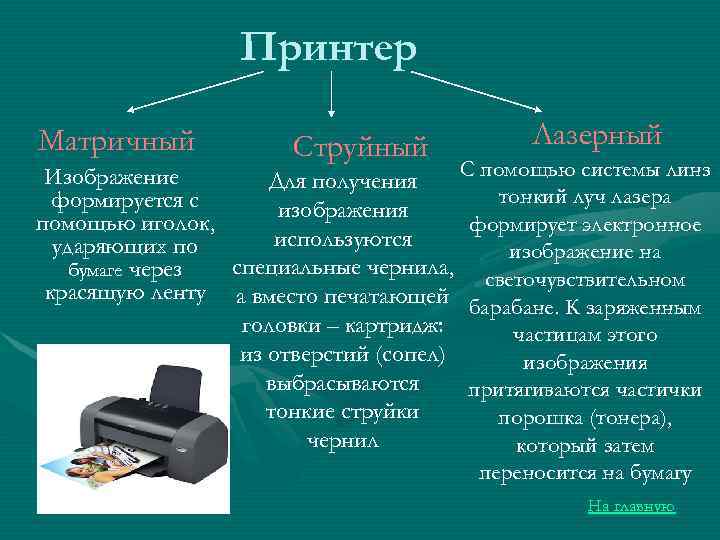 Принтер

Матричный

Изображение формируется с помощью иголок, ударяющих по бумаге через красящую ленту

Струйный

Для получения изображения используются специальные чернила, а вместо печатающей головки – картридж: из отверстий (сопел) выбрасываются тонкие струйки чернил

Лазерный

С помощью системы линз тонкий луч лазера формирует электронное изображение на светочувствительном барабане. К заряженным частицам этого изображения притягиваются частички порошка (тонера), который затем переносится на бумагу

На главную